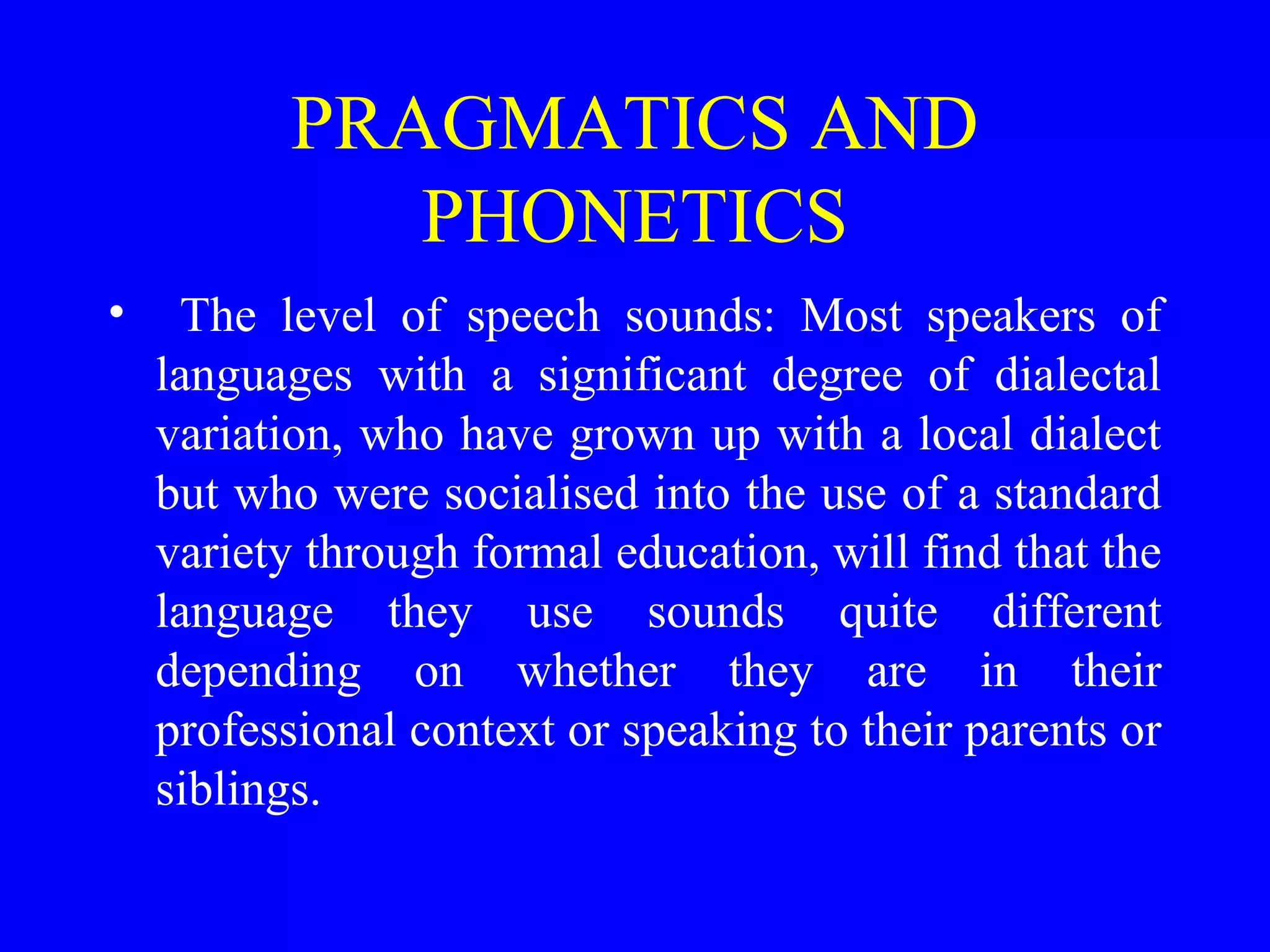 PRAGMATICS AND PHONETICS

• The level of speech sounds: Most speakers of languages with a significant degree of dialectal variation, who have grown up with a local dialect but who were socialised into the use of a standard variety through formal education, will find that the language they use sounds quite different depending on whether they are in their professional context or speaking to their parents or siblings.